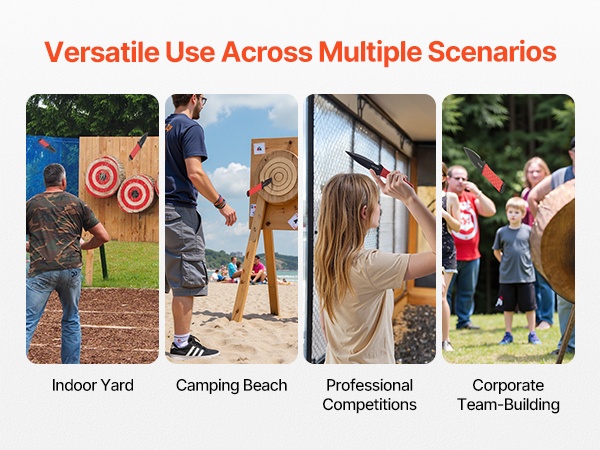 Versatile Use Across Multiple Scenarios

Indoor Yard

Camping Beach

Professional Competitions

Corporate Team-Building